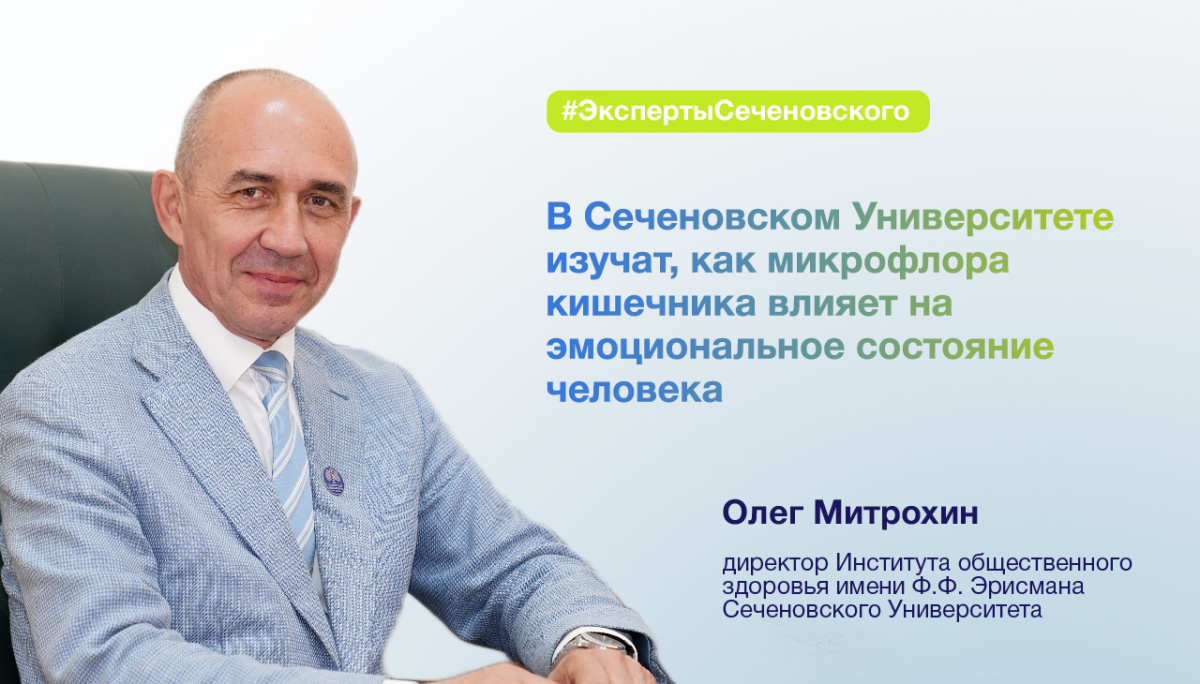 #ЭкспертыСеченовского

В Сеченовском Университете изучат, как микрофлора кишечника влияет на эмоциональное состояние человека

Олег Митрохин

директор Института общественного здоровья имени Ф.Ф. Эрисмана Сеченовского Университета